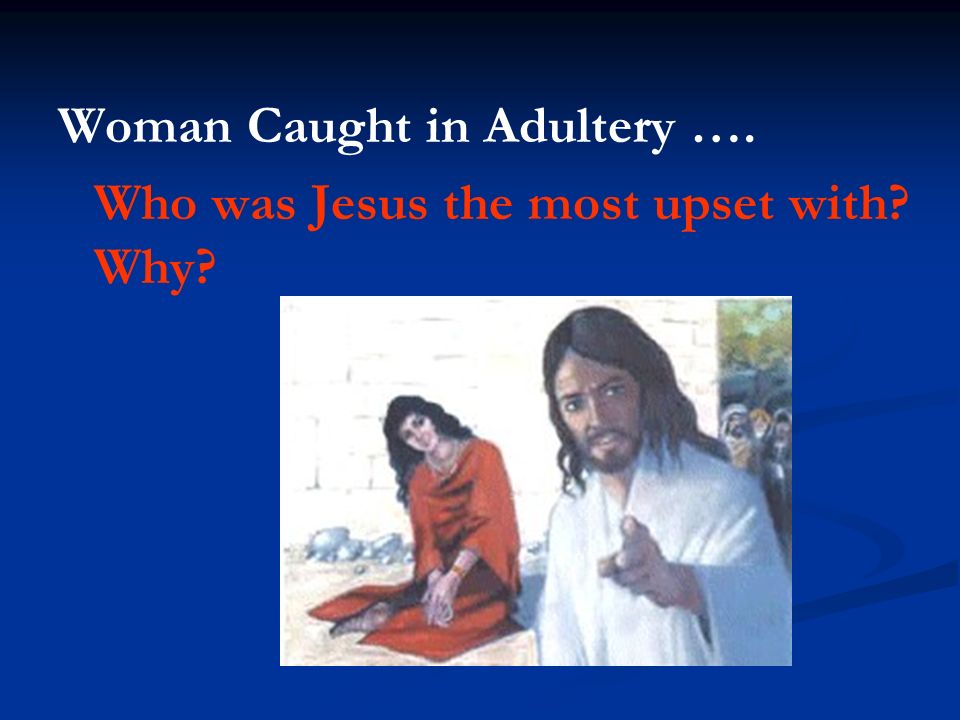 Woman Caught in Adultery ….

Who was Jesus the most upset with? Why?